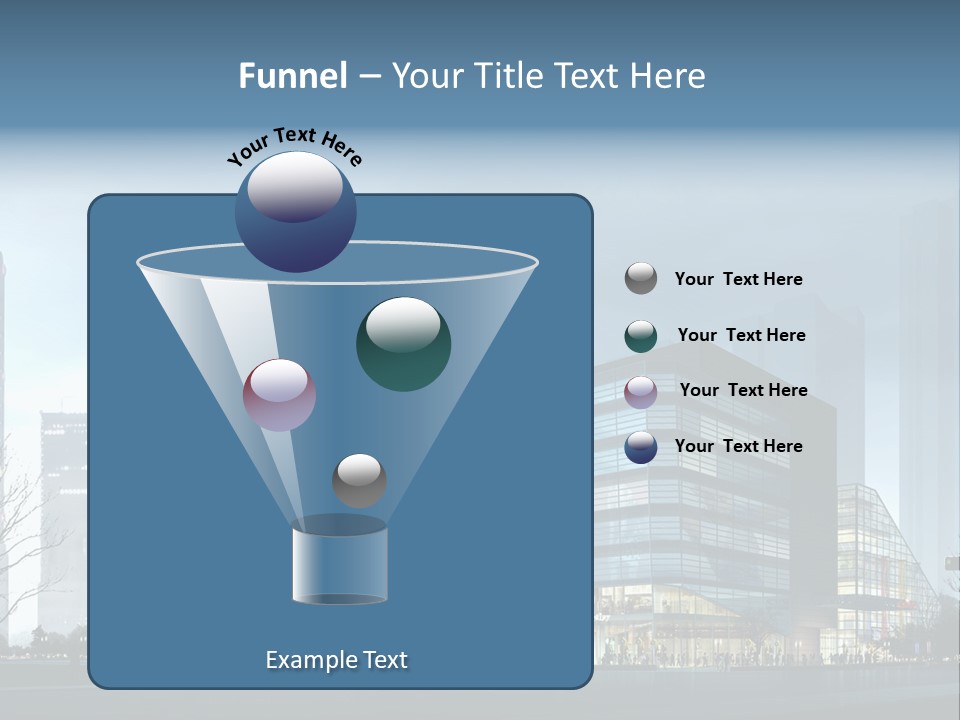 Funnel – Your Title Text Here

Your Text Here

Your Text Here

Your Text Here

Your Text Here

Your Text Here

Example Text